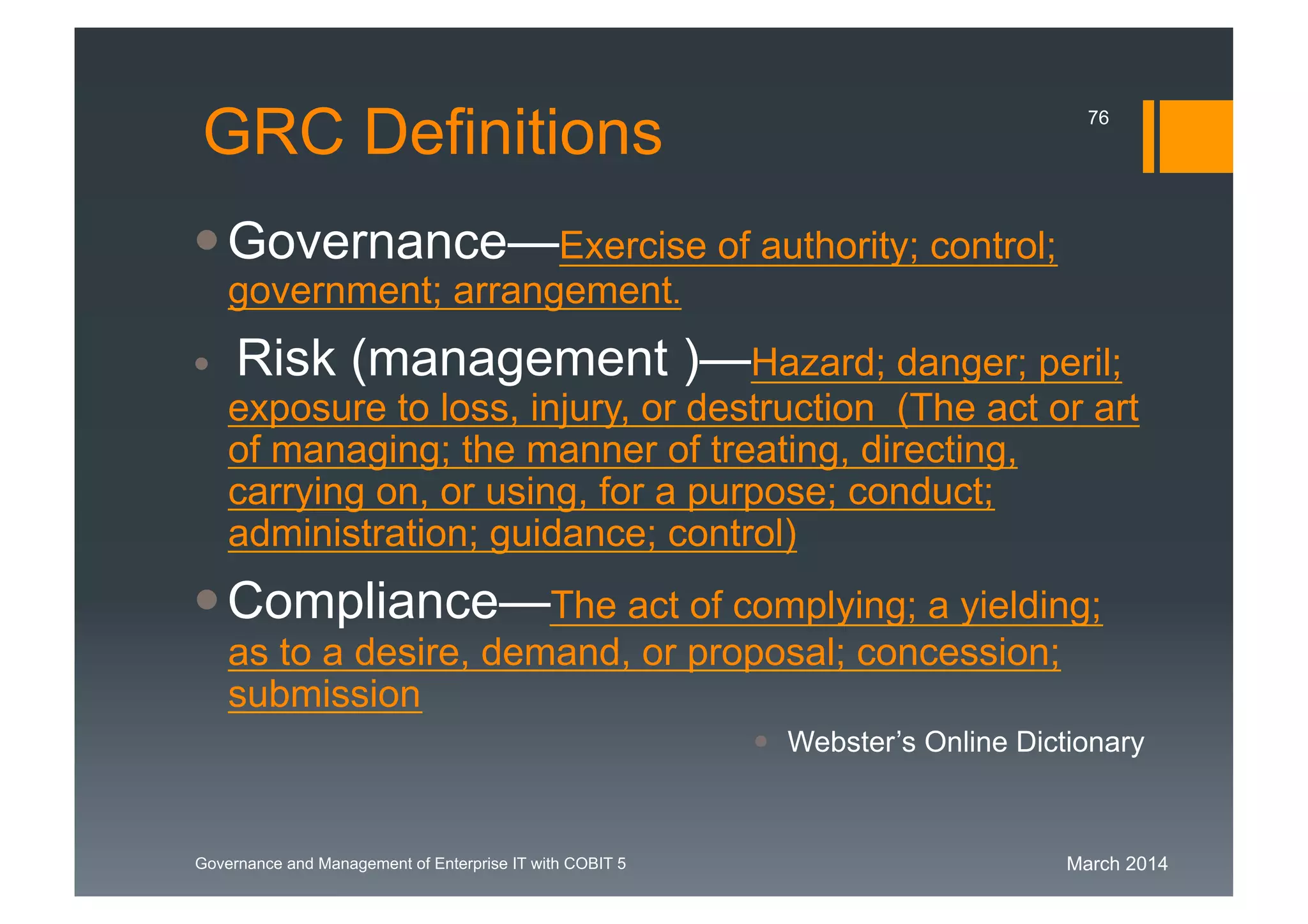 GRC Definitions

76

Governance—Exercise of authority; control; government; arrangement.

Risk (management )—Hazard; danger; peril; exposure to loss, injury, or destruction (The act or art of managing; the manner of treating, directing, carrying on, or using, for a purpose; conduct; administration; guidance; control)

Compliance—The act of complying; a yielding; as to a desire, demand, or proposal; concession; submission

Webster's Online Dictionary

Governance and Management of Enterprise IT with COBIT 5

March 2014